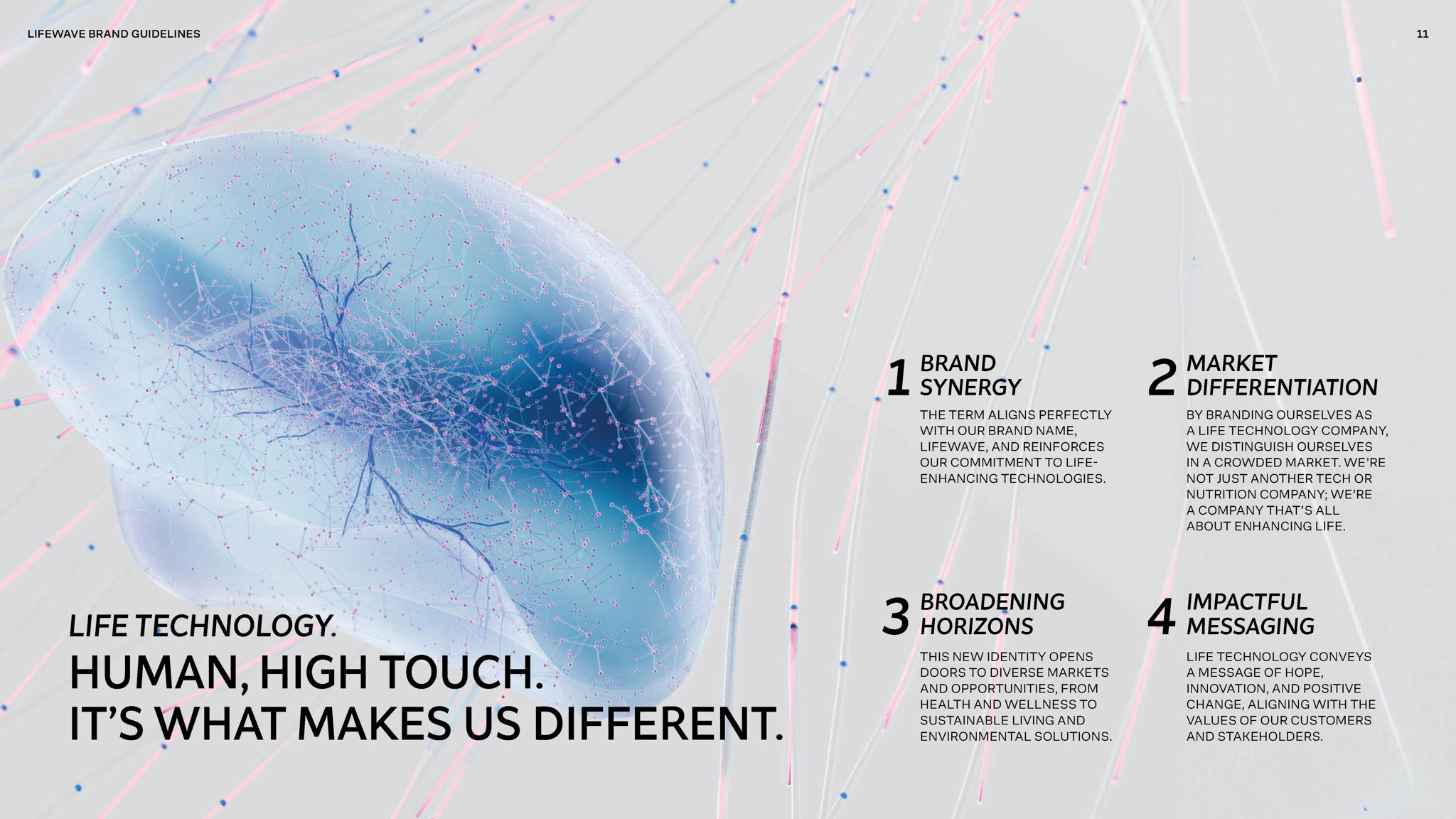 LIFEWAVE BRAND GUIDELINES

11

LIFE TECHNOLOGY.
HUMAN, HIGH TOUCH.
IT'S WHAT MAKES US DIFFERENT.

1 BRAND SYNERGY

THE TERM ALIGNS PERFECTLY WITH OUR BRAND NAME, LIFEWAVE, AND REINFORCES OUR COMMITMENT TO LIFE-ENHANCING TECHNOLOGIES.

2 MARKET DIFFERENTIATION

BY BRANDING OURSELVES AS A LIFE TECHNOLOGY COMPANY, WE DISTINGUISH OURSELVES IN A CROWDED MARKET. WE'RE NOT JUST ANOTHER TECH OR NUTRITION COMPANY; WE'RE A COMPANY THAT'S ALL ABOUT ENHANCING LIFE.

3 BROADENING HORIZONS

THIS NEW IDENTITY OPENS DOORS TO DIVERSE MARKETS AND OPPORTUNITIES, FROM HEALTH AND WELLNESS TO SUSTAINABLE LIVING AND ENVIRONMENTAL SOLUTIONS.

4 IMPACTFUL MESSAGING

LIFE TECHNOLOGY CONVEYS A MESSAGE OF HOPE, INNOVATION, AND POSITIVE CHANGE, ALIGNING WITH THE VALUES OF OUR CUSTOMERS AND STAKEHOLDERS.